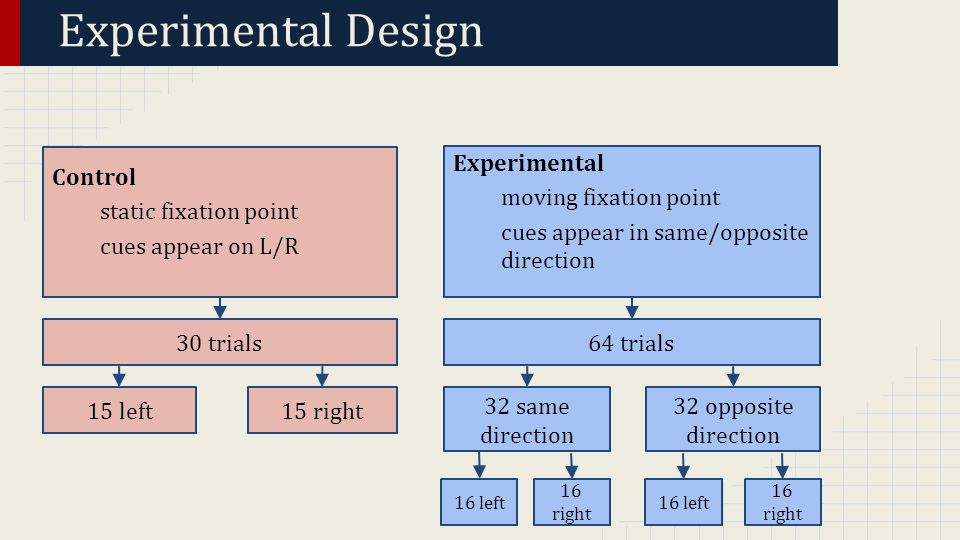 Experimental Design

Control
static fixation point
cues appear on L/R

30 trials

15 left

15 right

Experimental
moving fixation point
cues appear in same/opposite direction

64 trials

32 same direction

32 opposite direction

16 left

16 right

16 left

16 right